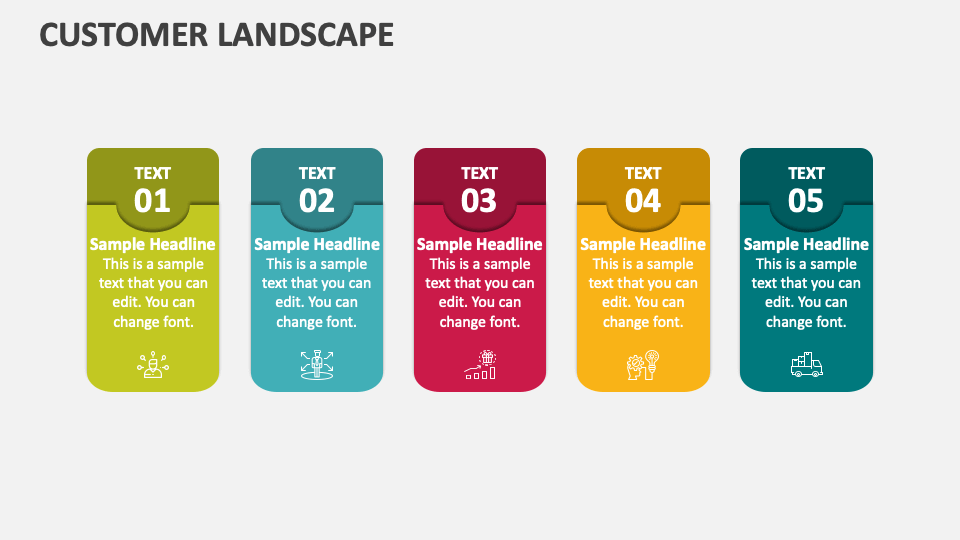 CUSTOMER LANDSCAPE

TEXT
01
Sample Headline
This is a sample text that you can edit. You can change font.

TEXT
02
Sample Headline
This is a sample text that you can edit. You can change font.

TEXT
03
Sample Headline
This is a sample text that you can edit. You can change font.

TEXT
04
Sample Headline
This is a sample text that you can edit. You can change font.

TEXT
05
Sample Headline
This is a sample text that you can edit. You can change font.